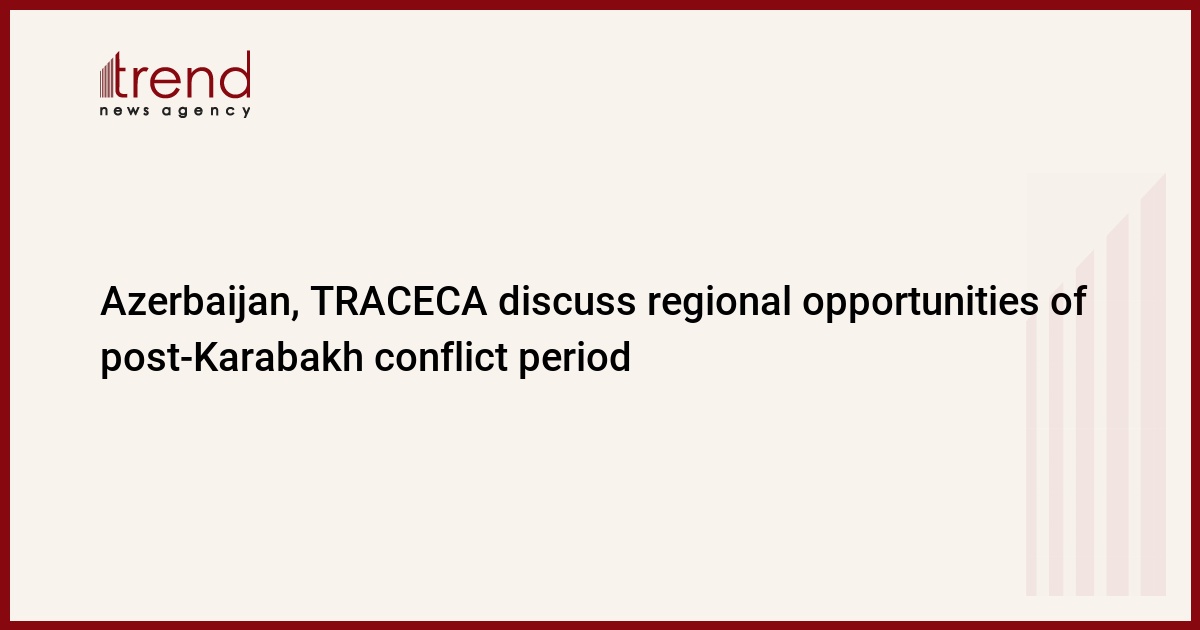 trend
news agency

Azerbaijan, TRACECA discuss regional opportunities of post-Karabakh conflict period